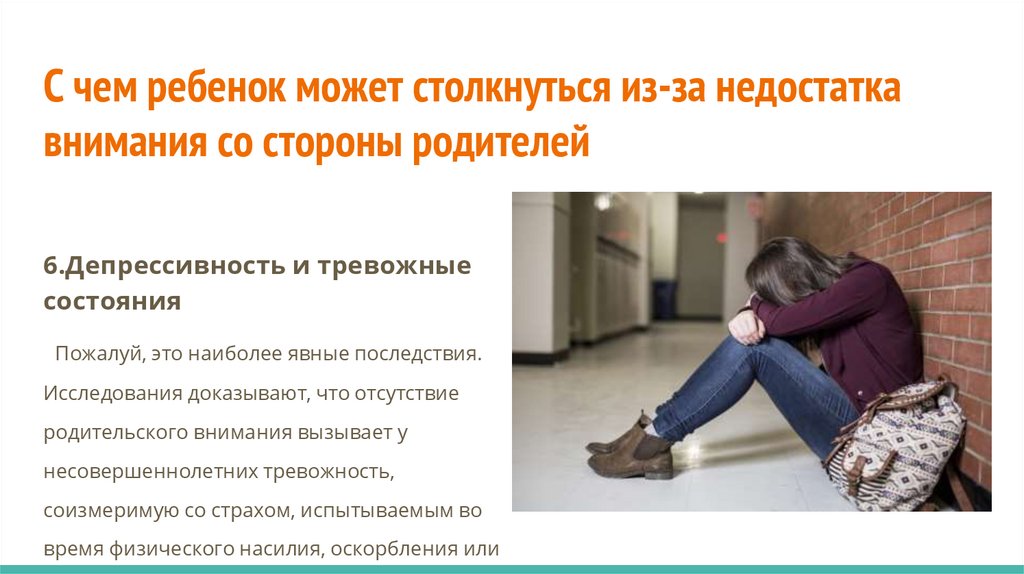 С чем ребенок может столкнуться из-за недостатка внимания со стороны родителей

6.Депрессивность и тревожные состояния

Пожалуй, это наиболее явные последствия. Исследования доказывают, что отсутствие родительского внимания вызывает у несовершеннолетних тревожность, соизмеримую со страхом, испытываемым во время физического насилия, оскорбления или